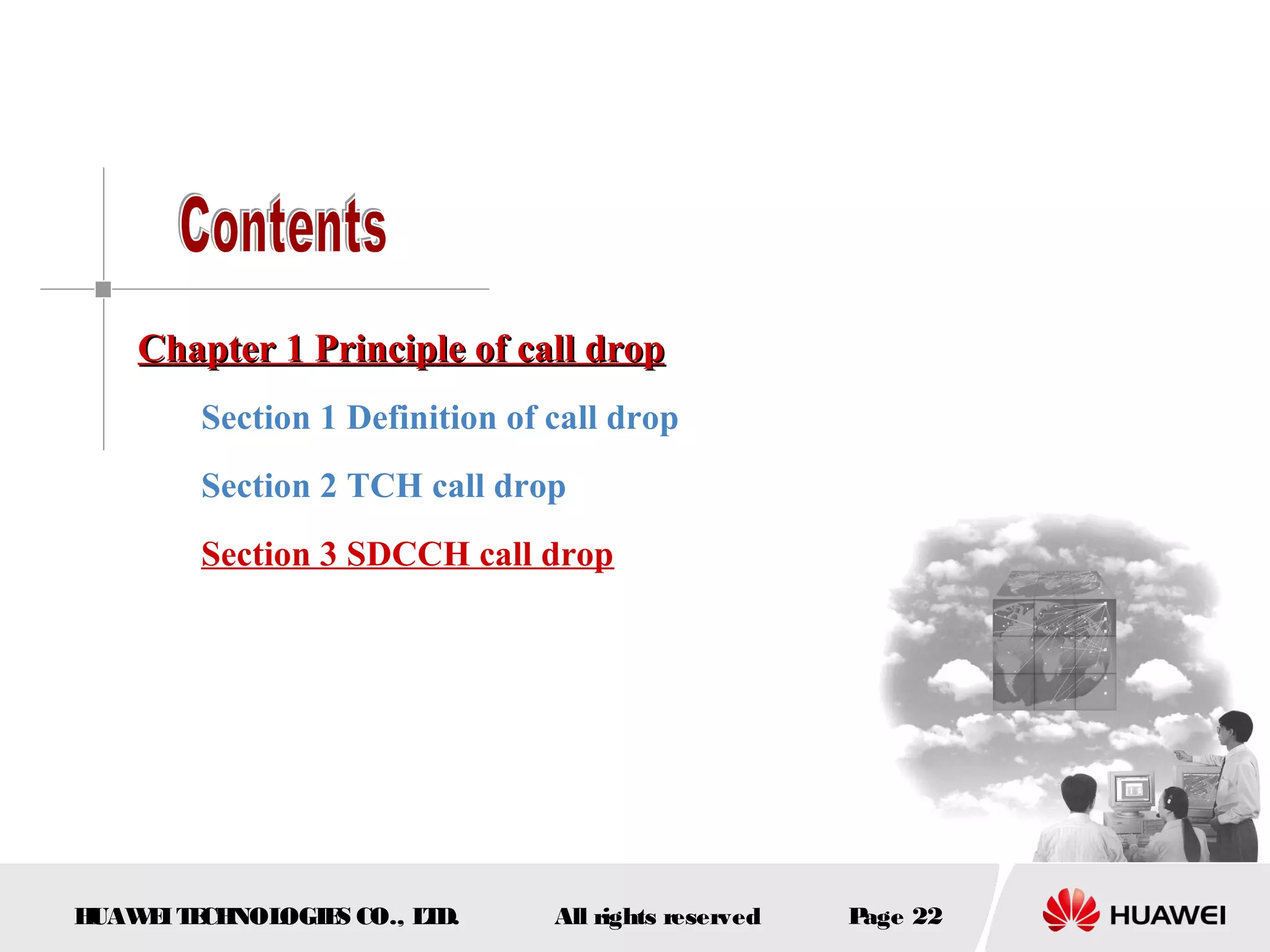 Contents

Chapter 1 Principle of call drop

Section 1 Definition of call drop

Section 2 TCH call drop

Section 3 SDCCH call drop

HUAWEI TECHNOLOGIES CO., LTD. All rights reserved Page 22

HUAWEI